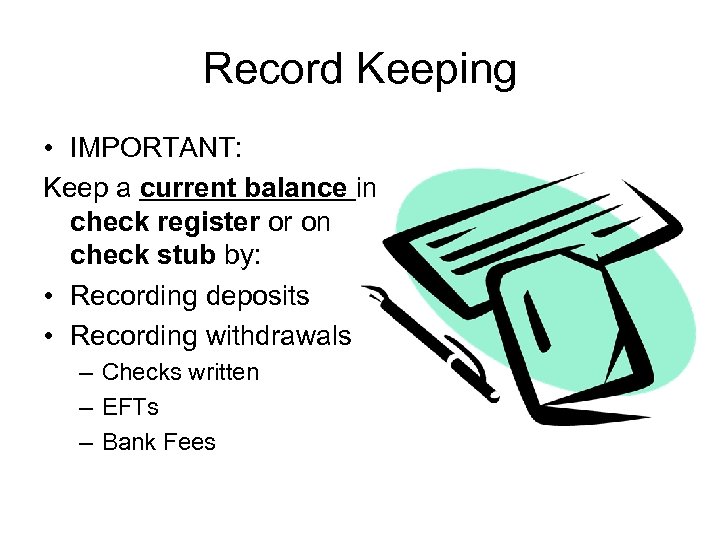 Record Keeping

• IMPORTANT:

Keep a current balance in check register or on check stub by:

• Recording deposits
• Recording withdrawals
– Checks written
– EFTs
– Bank Fees